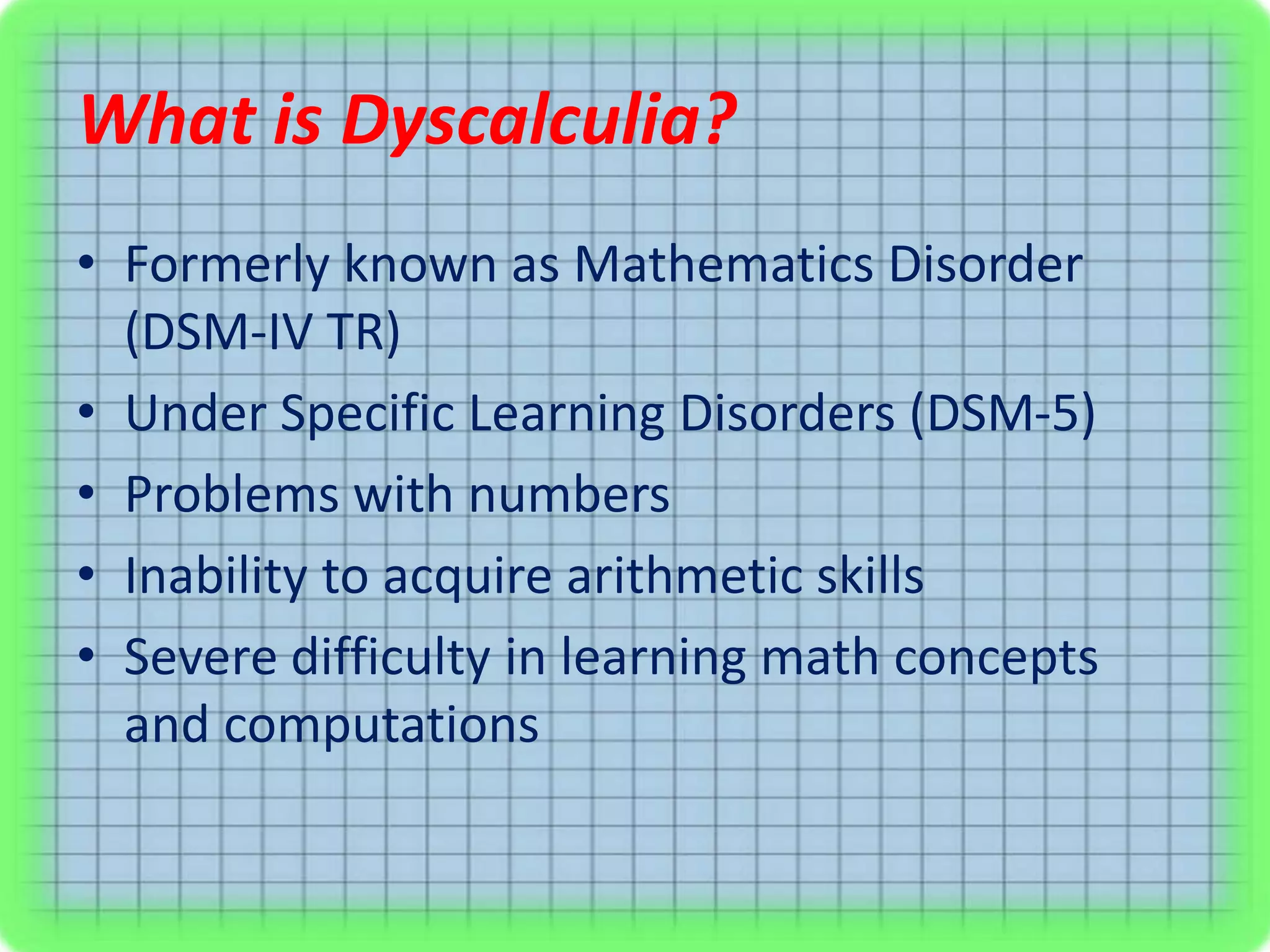 What is Dyscalculia?

• Formerly known as Mathematics Disorder (DSM-IV TR)
• Under Specific Learning Disorders (DSM-5)
• Problems with numbers
• Inability to acquire arithmetic skills
• Severe difficulty in learning math concepts and computations